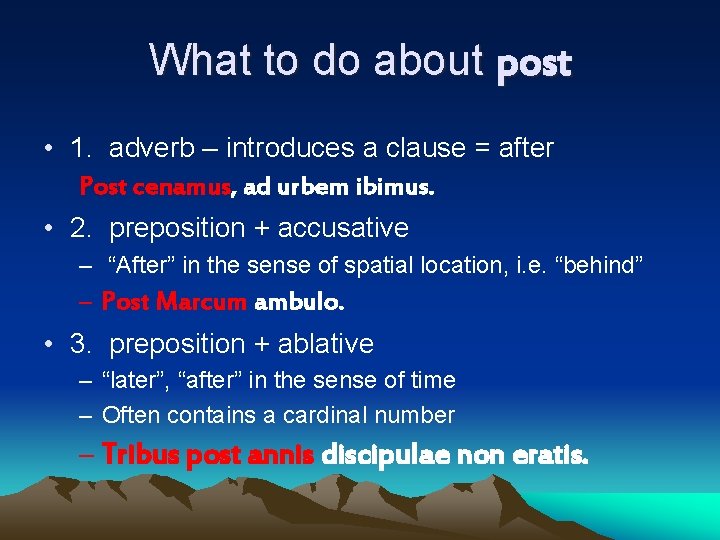 What to do about post

• 1. adverb – introduces a clause = after

Post cenamus, ad urbem ibimus.

• 2. preposition + accusative

– "After" in the sense of spatial location, i.e. "behind"

– Post Marcum ambulo.

• 3. preposition + ablative

– "later", "after" in the sense of time

– Often contains a cardinal number

– Tribus post annis discipulae non eratis.